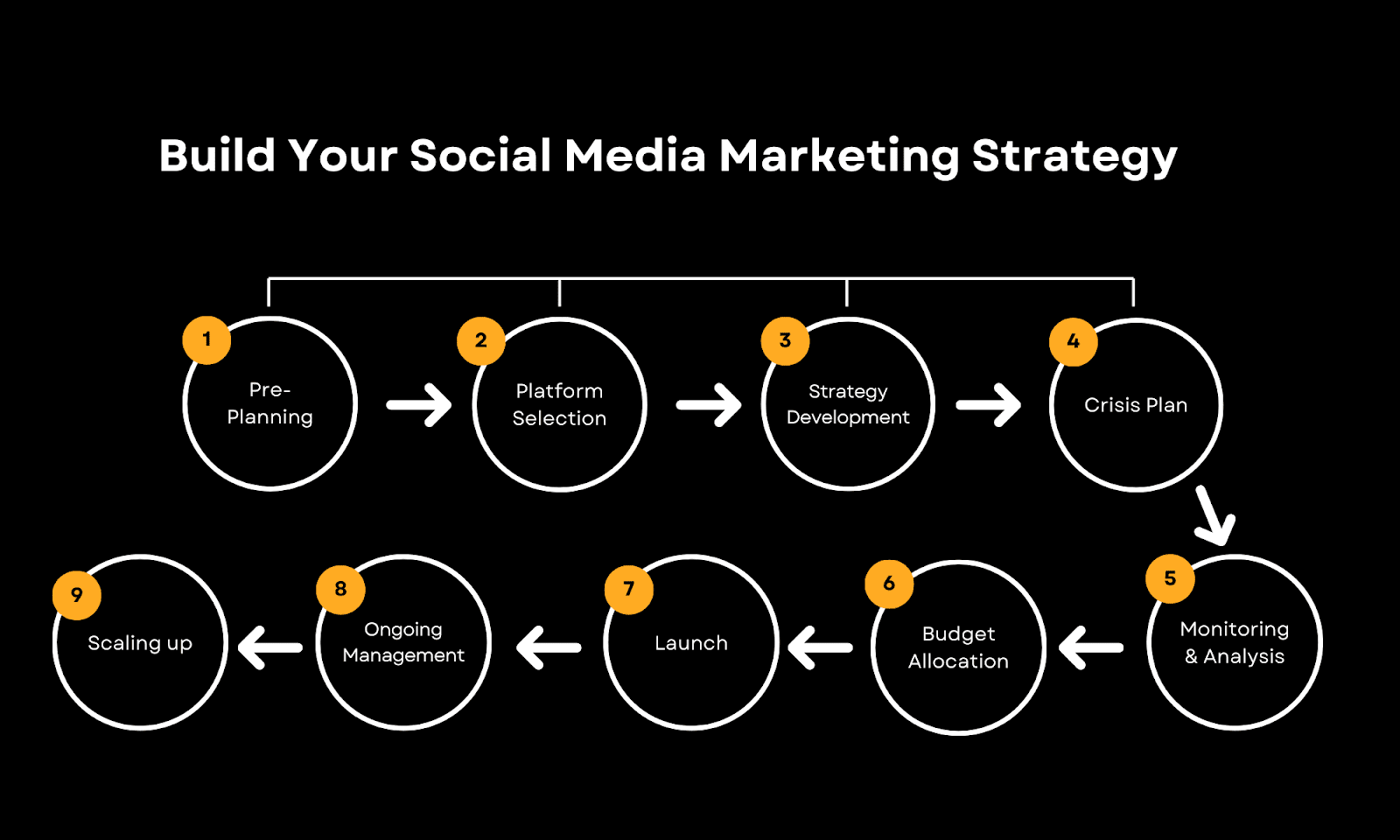 Build Your Social Media Marketing Strategy

1
Pre-Planning

2
Platform Selection

3
Strategy Development

4
Crisis Plan

5
Monitoring & Analysis

6
Budget Allocation

7
Launch

8
Ongoing Management

9
Scaling up